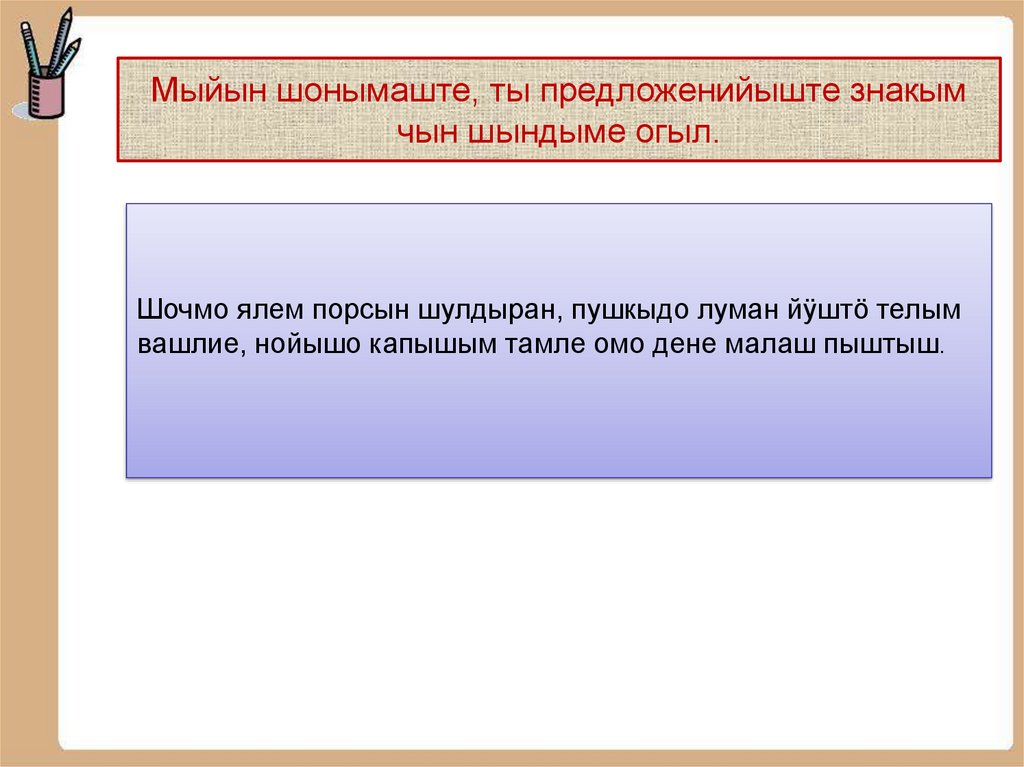 Мыйын шонымаште, ты предложенийыште знакым чын шындыме огыл.

Шочмо ялем порсын шулдыран, пушкыдо луман йӱштӧ телым вашлие, нойышо капышым тамле омо дене малаш пыштыш.